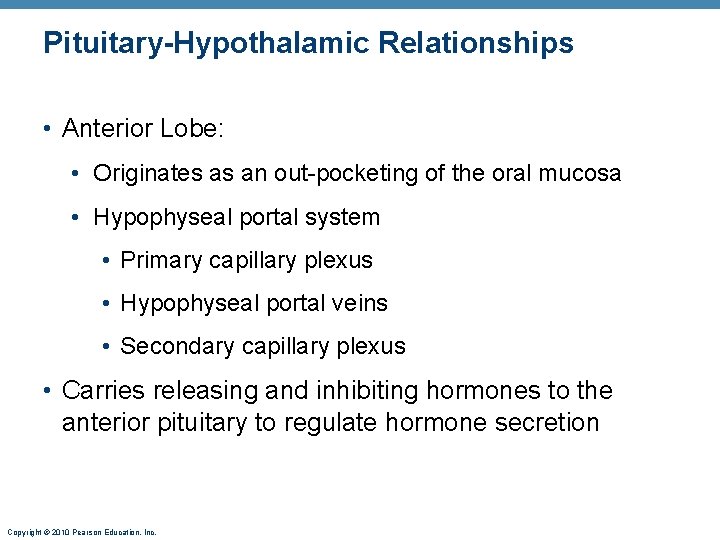 Pituitary-Hypothalamic Relationships

• Anterior Lobe:

• Originates as an out-pocketing of the oral mucosa

• Hypophyseal portal system

• Primary capillary plexus

• Hypophyseal portal veins

• Secondary capillary plexus

• Carries releasing and inhibiting hormones to the anterior pituitary to regulate hormone secretion

Copyright © 2010 Pearson Education, Inc.